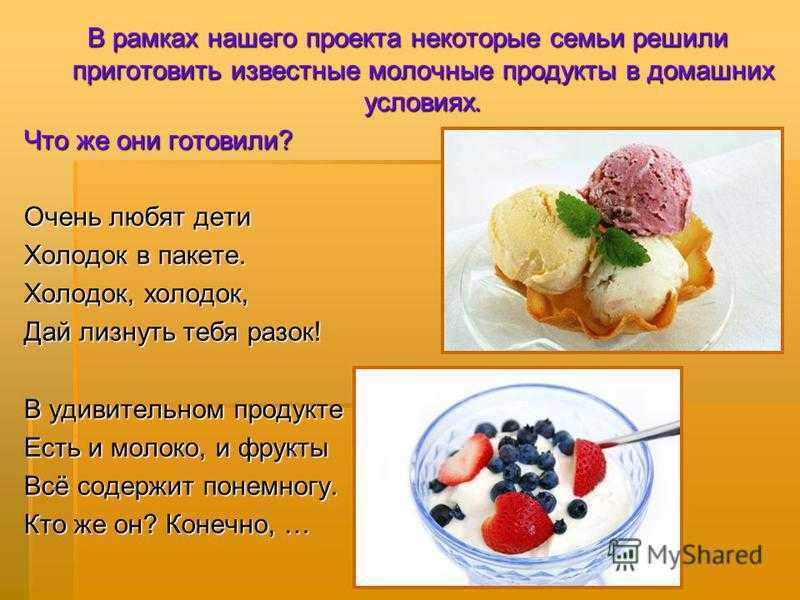 В рамках нашего проекта некоторые семьи решили приготовить известные молочные продукты в домашних условиях.

Что же они готовили?

Очень любят дети
Холодок в пакете.
Холодок, холодок,
Дай лизнуть тебя разок!

В удивительном продукте
Есть и молоко, и фрукты
Всё содержит понемногу.
Кто же он? Конечно, …

MyShared